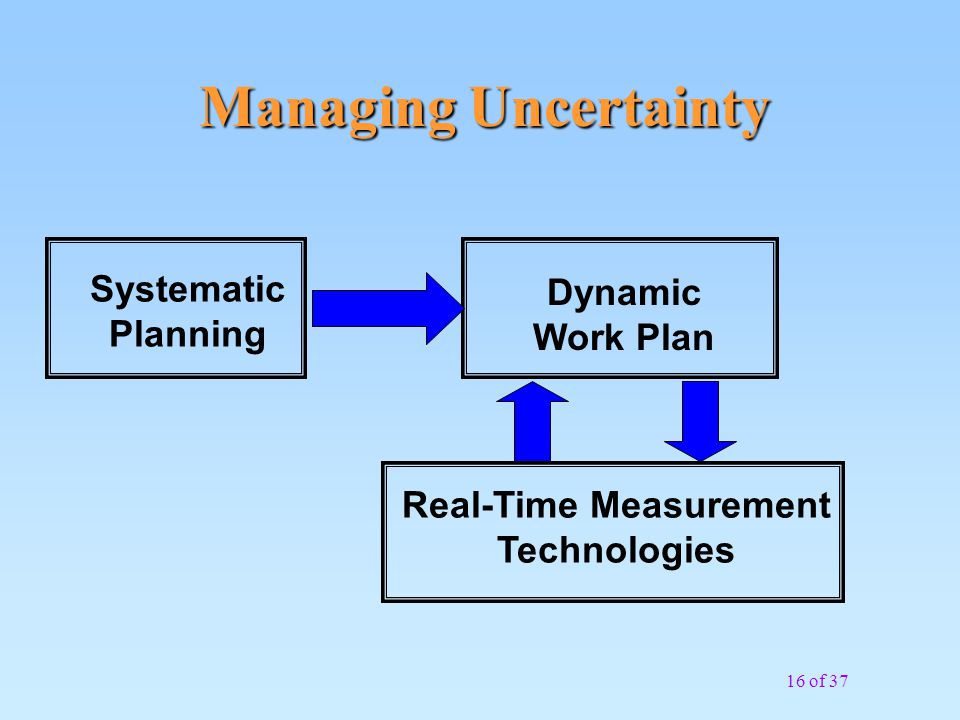 Managing Uncertainty

Systematic Planning

Dynamic Work Plan

Real-Time Measurement Technologies

16 of 37